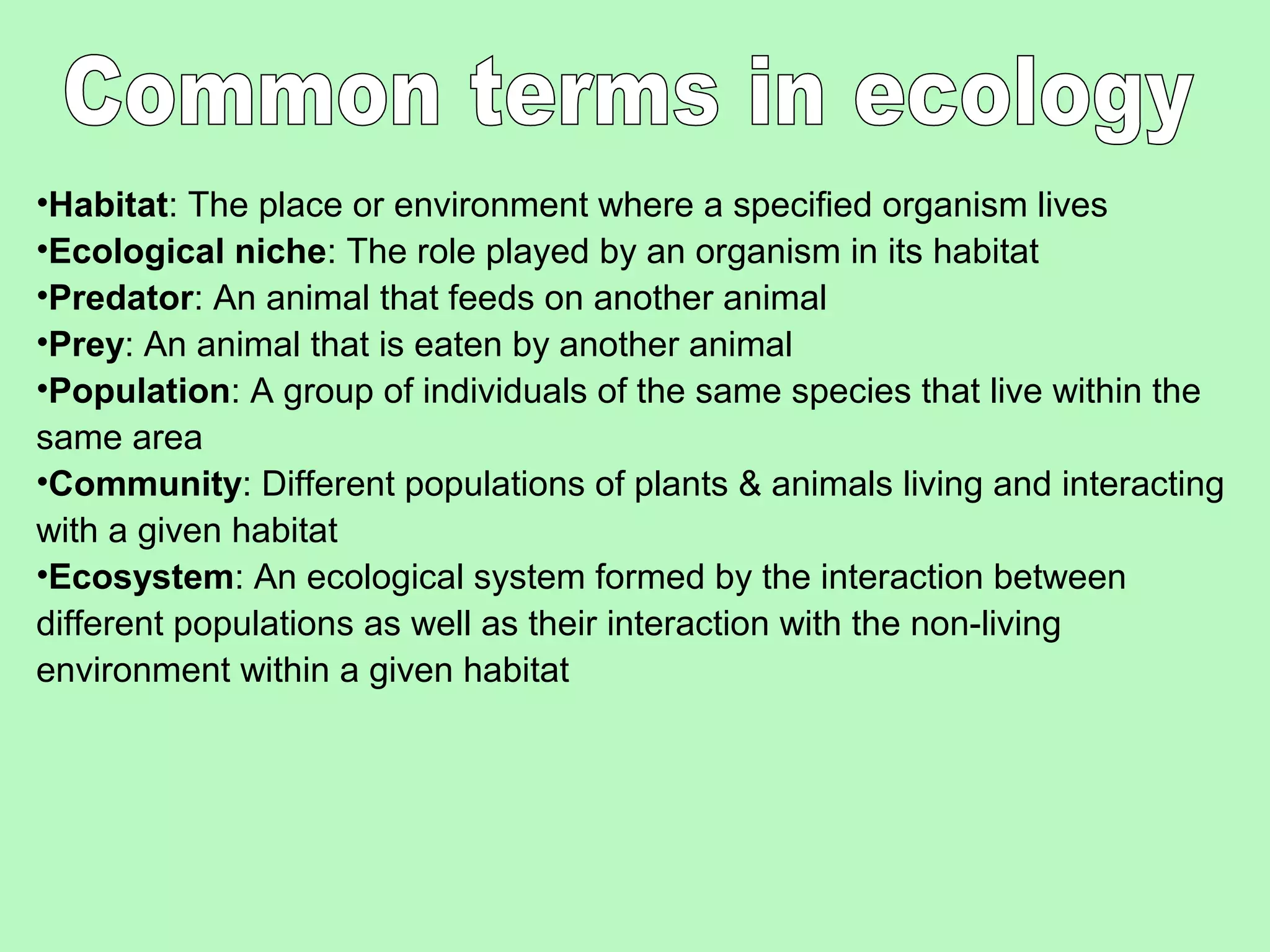 Common terms in ecology

•Habitat: The place or environment where a specified organism lives
•Ecological niche: The role played by an organism in its habitat
•Predator: An animal that feeds on another animal
•Prey: An animal that is eaten by another animal
•Population: A group of individuals of the same species that live within the same area
•Community: Different populations of plants & animals living and interacting with a given habitat
•Ecosystem: An ecological system formed by the interaction between different populations as well as their interaction with the non-living environment within a given habitat